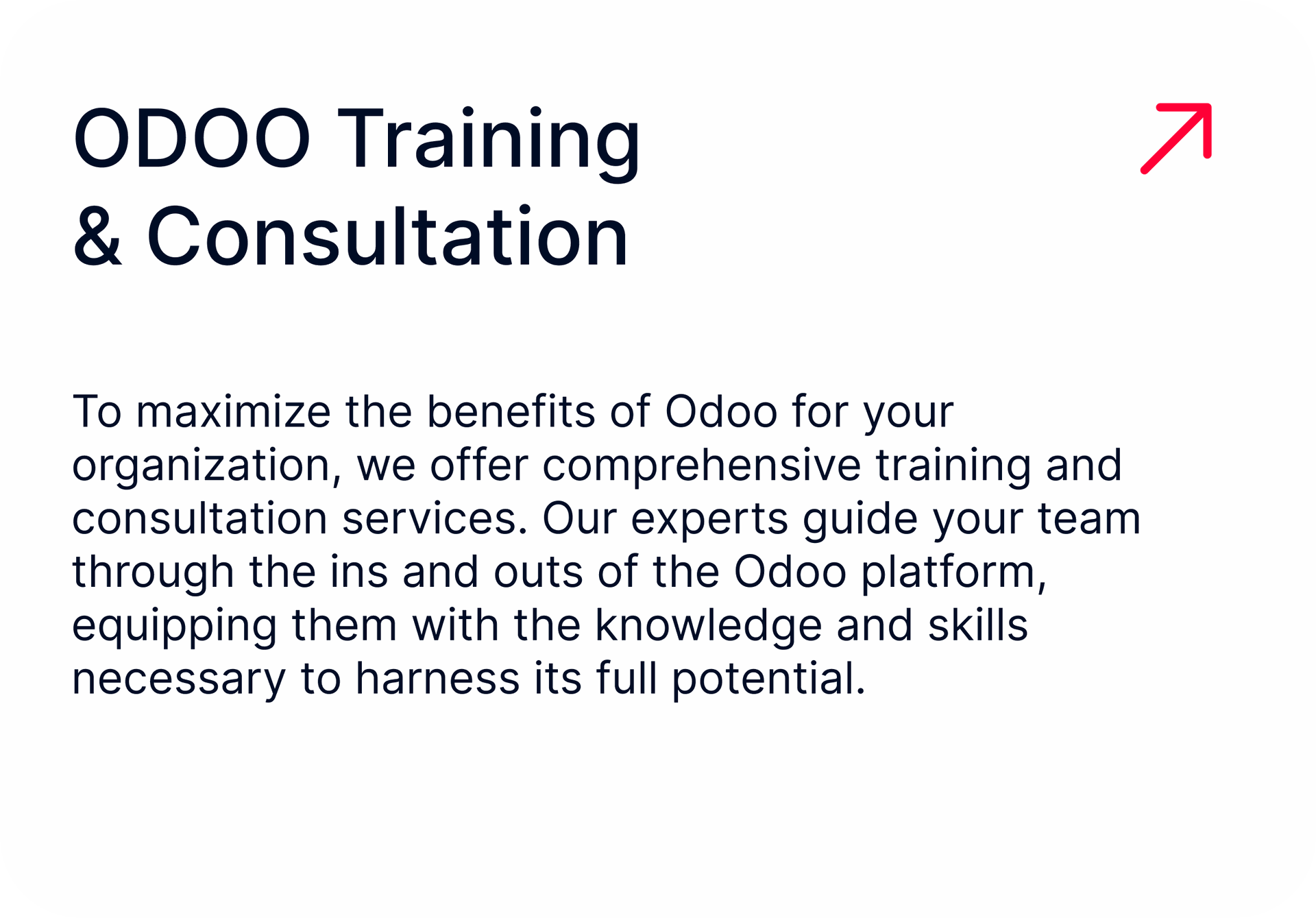 ODOO Training
& Consultation

To maximize the benefits of Odoo for your organization, we offer comprehensive training and consultation services. Our experts guide your team through the ins and outs of the Odoo platform, equipping them with the knowledge and skills necessary to harness its full potential.